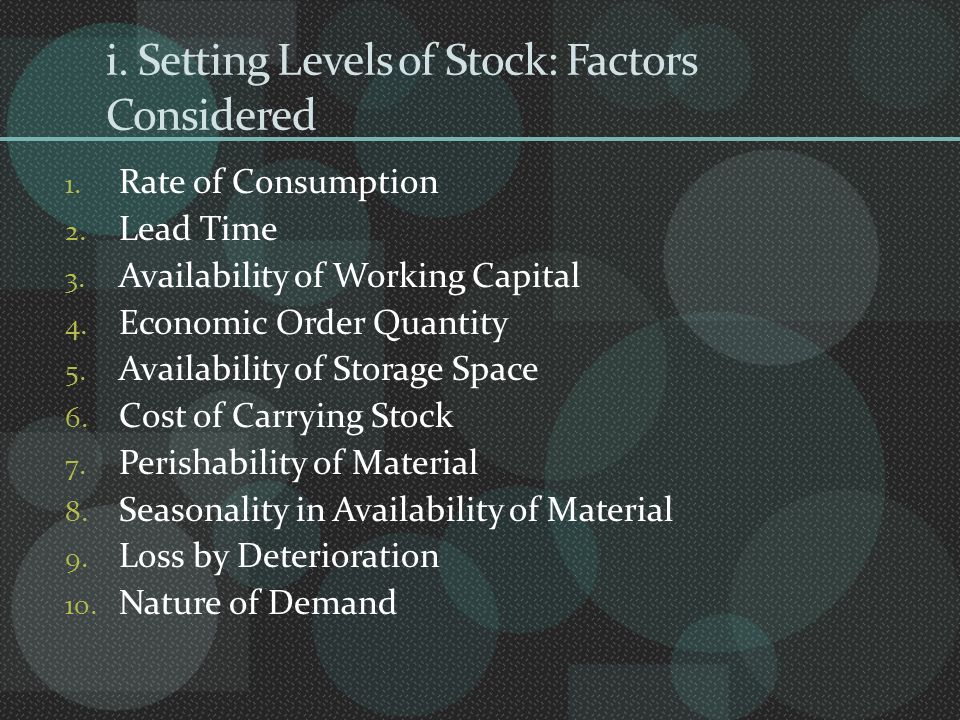 i. Setting Levels of Stock: Factors Considered

1. Rate of Consumption
2. Lead Time
3. Availability of Working Capital
4. Economic Order Quantity
5. Availability of Storage Space
6. Cost of Carrying Stock
7. Perishability of Material
8. Seasonality in Availability of Material
9. Loss by Deterioration
10. Nature of Demand